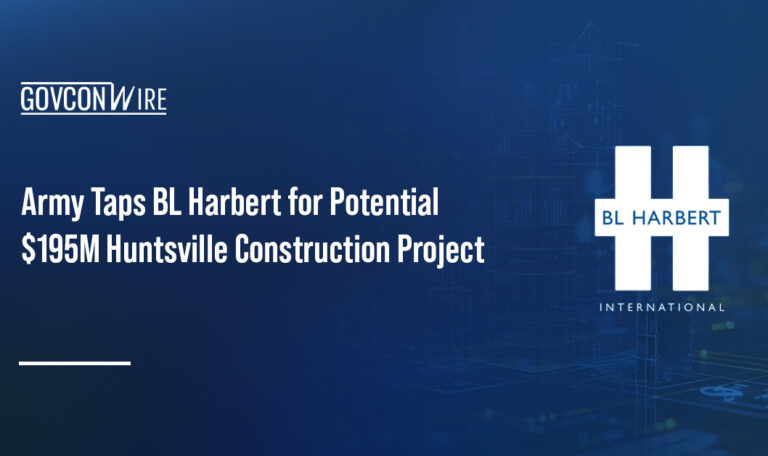 GOVCONWIRE

Army Taps BL Harbert for Potential $195M Huntsville Construction Project

BL HARBERT
INTERNATIONAL